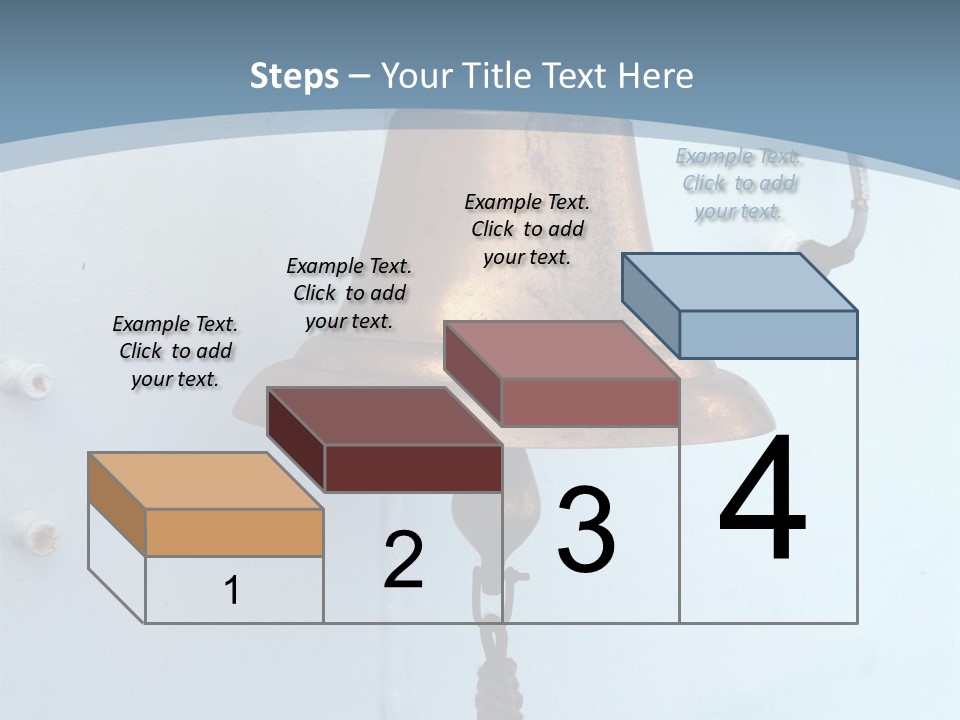 Steps – Your Title Text Here

Example Text. Click to add your text.

Example Text. Click to add your text.

Example Text. Click to add your text.

Example Text. Click to add your text.

1

2

3

4